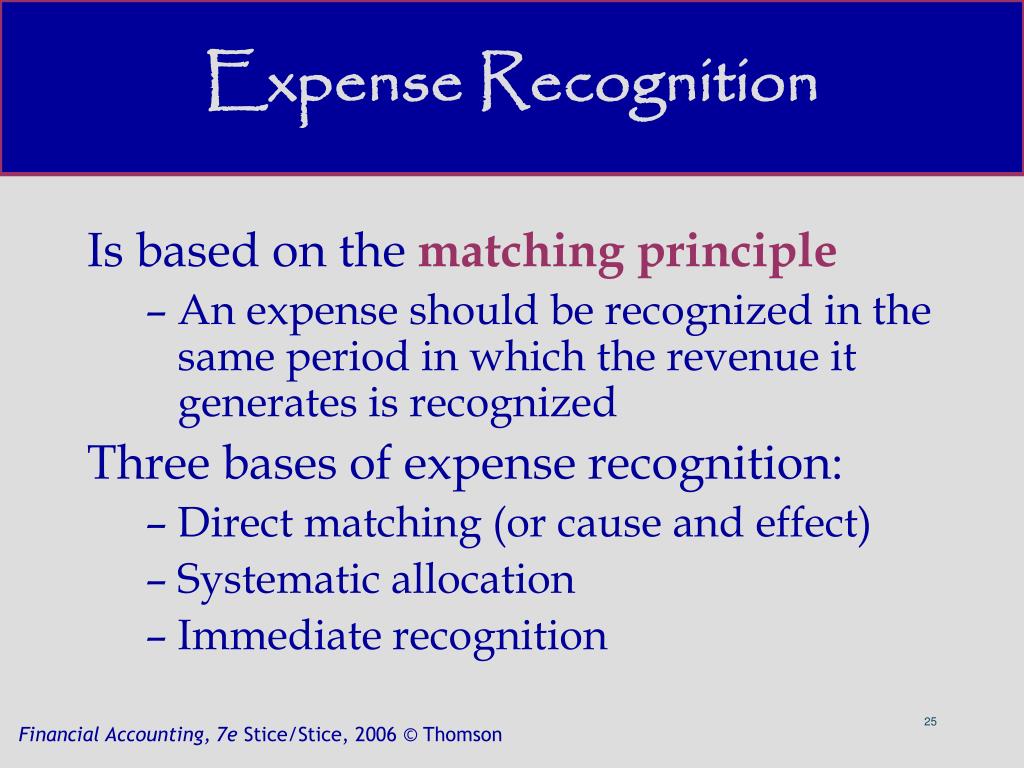 Expense Recognition

Is based on the matching principle

– An expense should be recognized in the same period in which the revenue it generates is recognized

Three bases of expense recognition:

– Direct matching (or cause and effect)

– Systematic allocation

– Immediate recognition

25

Financial Accounting, 7e Stice/Stice, 2006 © Thomson